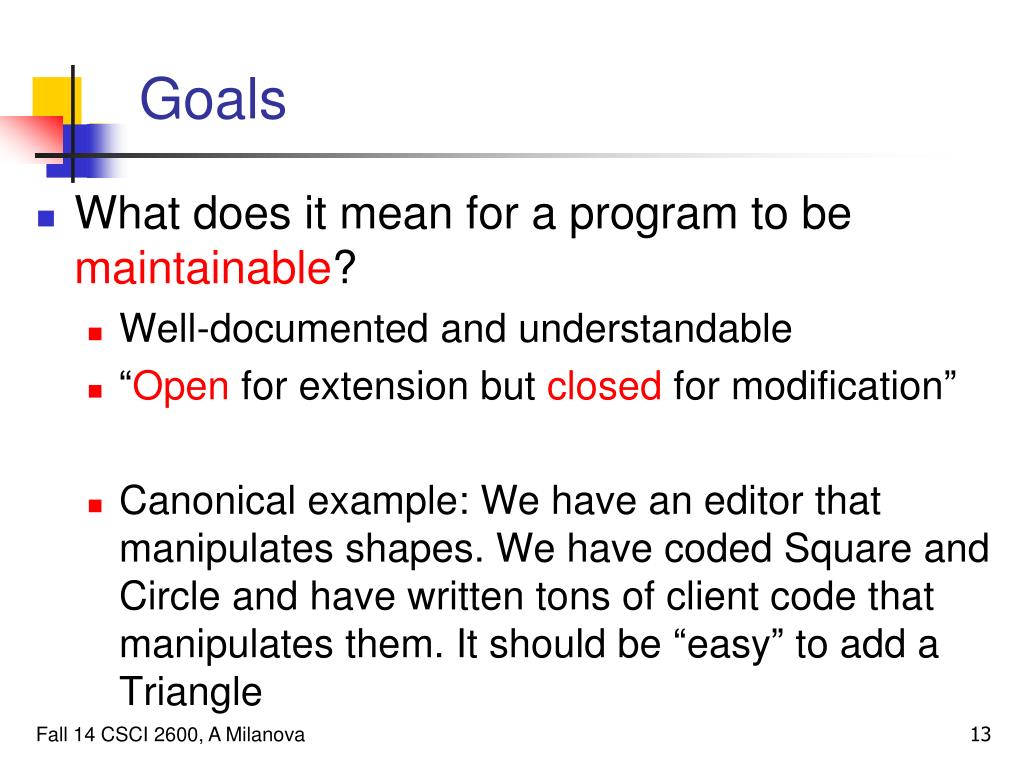 Goals

What does it mean for a program to be maintainable?

Well-documented and understandable

“Open for extension but closed for modification”

Canonical example: We have an editor that manipulates shapes. We have coded Square and Circle and have written tons of client code that manipulates them. It should be “easy” to add a Triangle

Fall 14 CSCI 2600, A Milanova

13